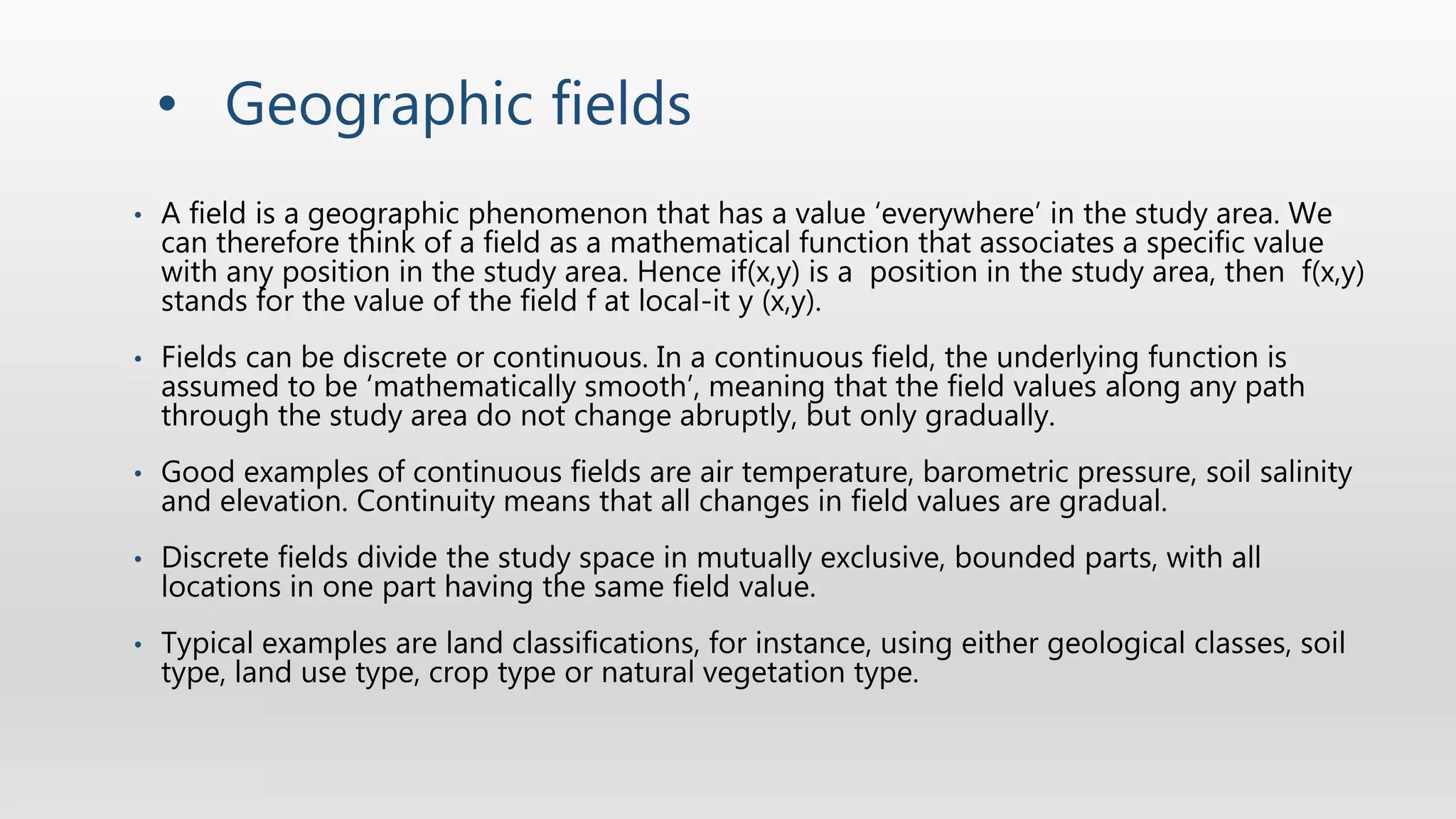 • Geographic fields

• A field is a geographic phenomenon that has a value ‘everywhere’ in the study area. We can therefore think of a field as a mathematical function that associates a specific value with any position in the study area. Hence if(x,y) is a position in the study area, then f(x,y) stands for the value of the field f at local-it y (x,y).

• Fields can be discrete or continuous. In a continuous field, the underlying function is assumed to be ‘mathematically smooth’, meaning that the field values along any path through the study area do not change abruptly, but only gradually.

• Good examples of continuous fields are air temperature, barometric pressure, soil salinity and elevation. Continuity means that all changes in field values are gradual.

• Discrete fields divide the study space in mutually exclusive, bounded parts, with all locations in one part having the same field value.

• Typical examples are land classifications, for instance, using either geological classes, soil type, land use type, crop type or natural vegetation type.